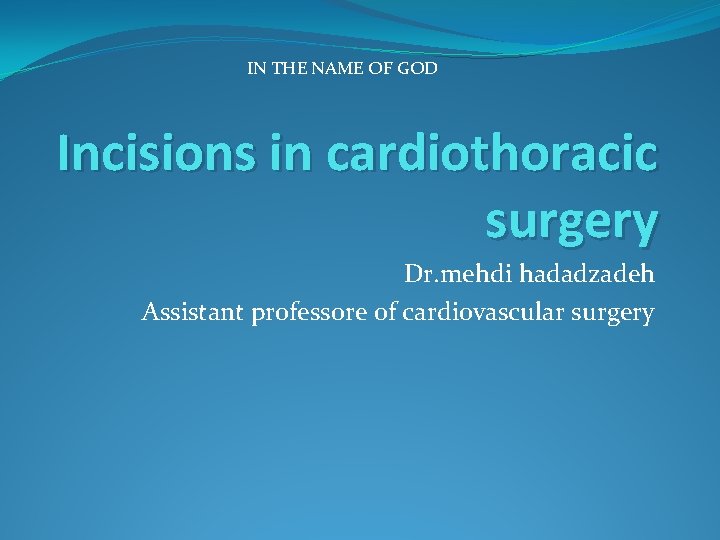 IN THE NAME OF GOD

Incisions in cardiothoracic surgery

Dr.mehdi hadadzadeh
Assistant professore of cardiovascular surgery